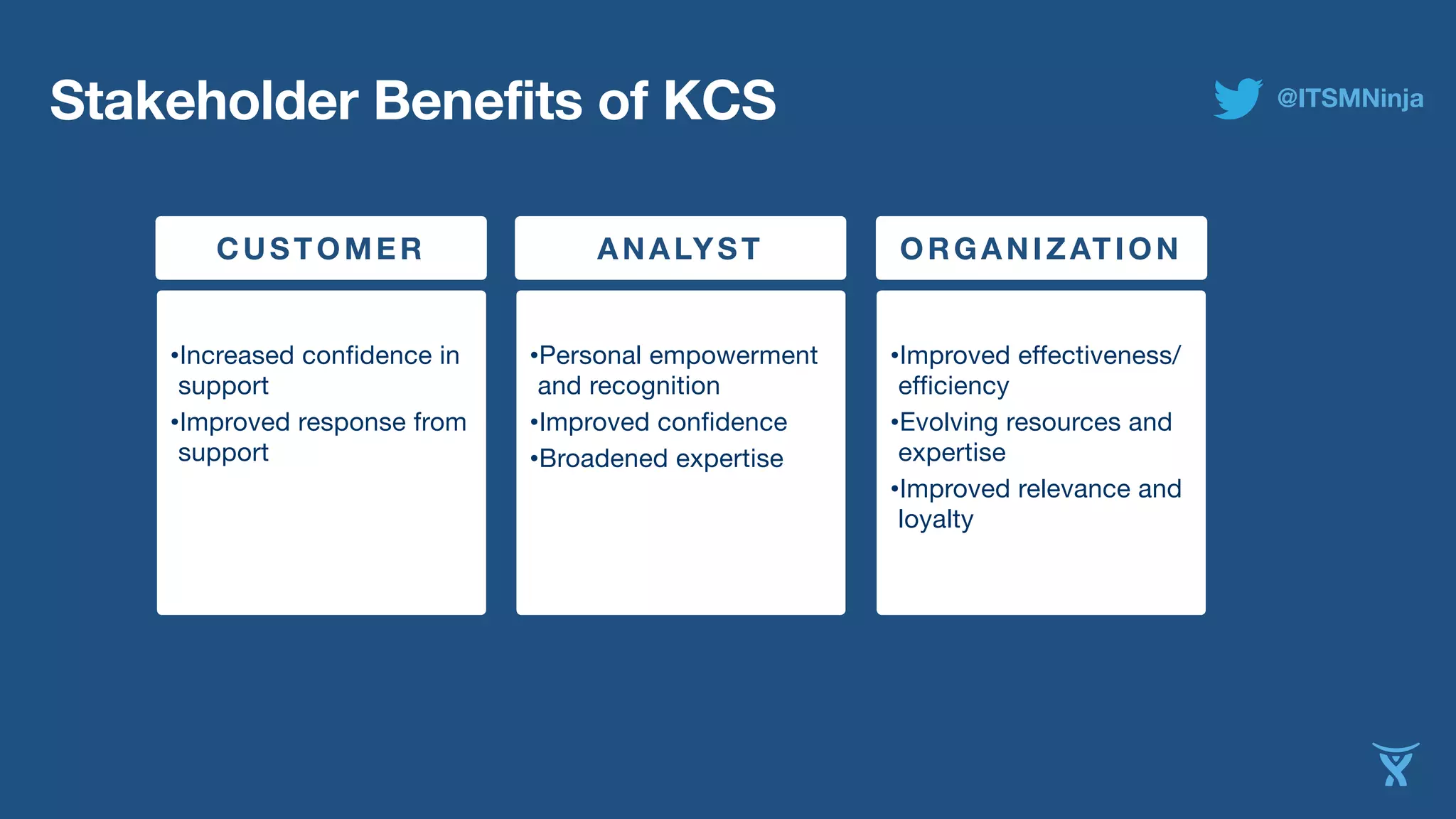 Stakeholder Benefits of KCS

@ITSMNinja

CUSTOMER

•Increased confidence in support
•Improved response from support

ANALYST

•Personal empowerment and recognition
•Improved confidence
•Broadened expertise

ORGANIZATION

•Improved effectiveness/ efficiency
•Evolving resources and expertise
•Improved relevance and loyalty